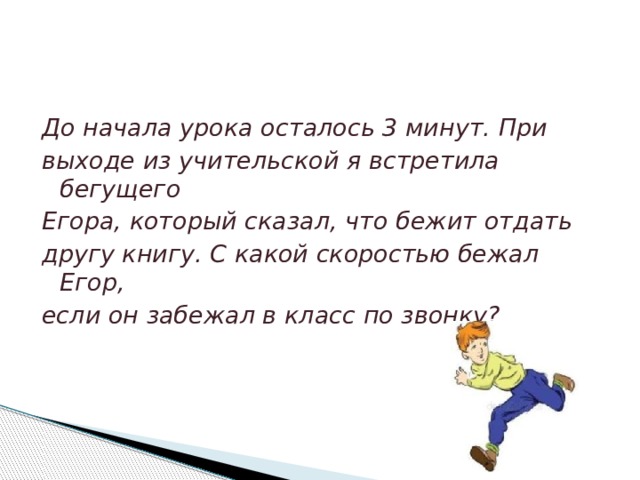 До начала урока осталось 3 минут. При выходе из учительской я встретила бегущего
Егора, который сказал, что бежит отдать другу книгу. С какой скоростью бежал Егор,
если он забежал в класс по звонку?